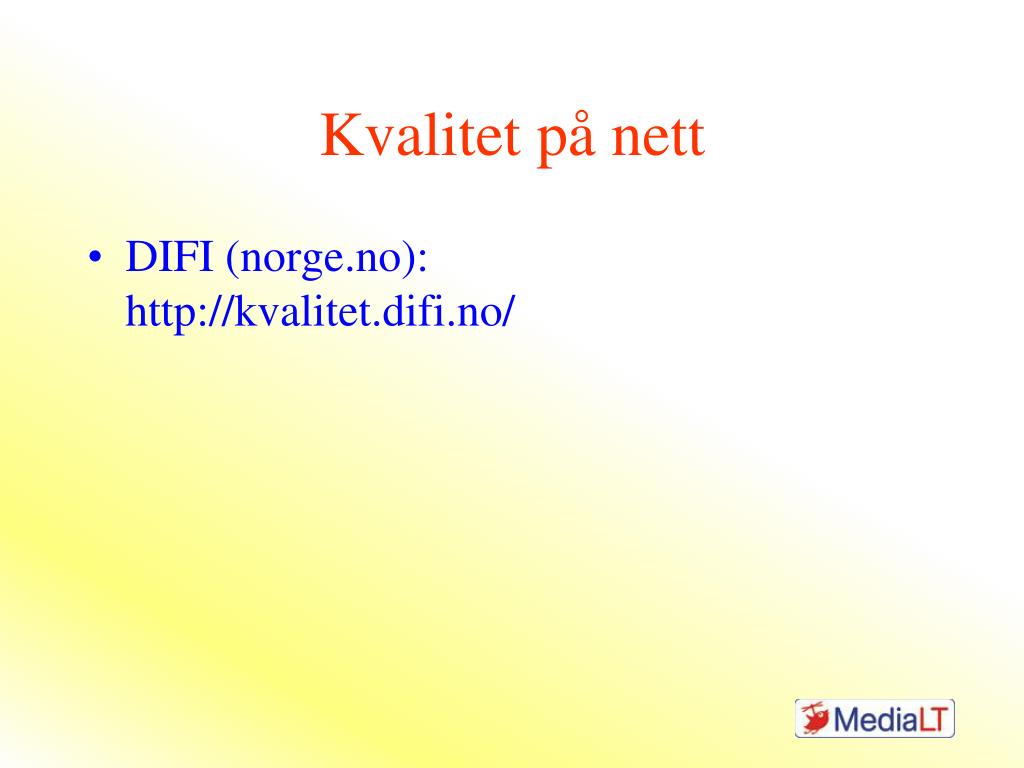 Kvalitet på nett

• DIFI (norge.no): http://kvalitet.difi.no/

MediaLT